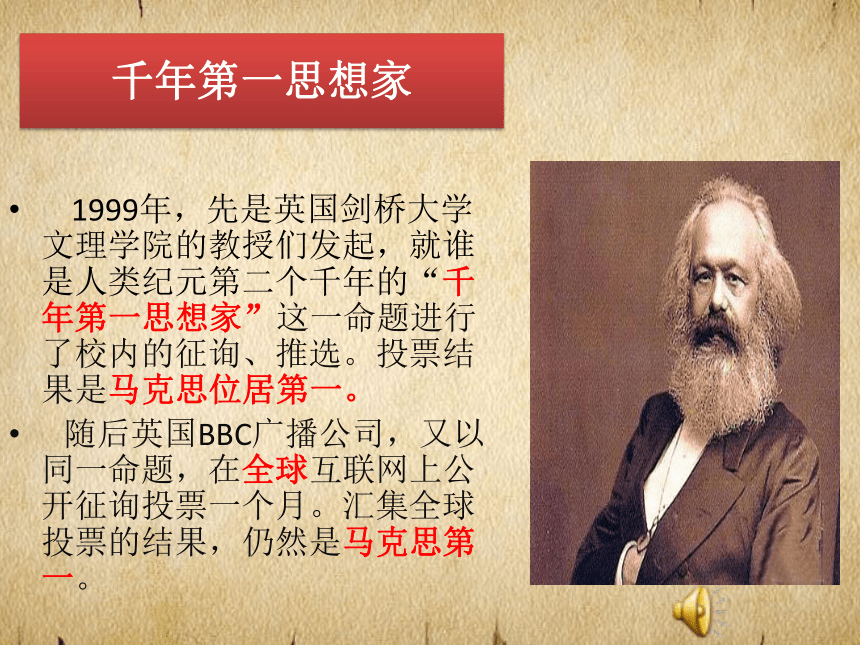 千年第一思想家

• 1999年，先是英国剑桥大学文理学院的教授们发起，就谁是人类纪元第二个千年的“千年第一思想家”这一命题进行了校内的征询、推选。投票结果是马克思位居第一。

• 随后英国BBC广播公司，又以同一命题，在全球互联网上公开征询投票一个月。汇集全球投票的结果，仍然是马克思第一。